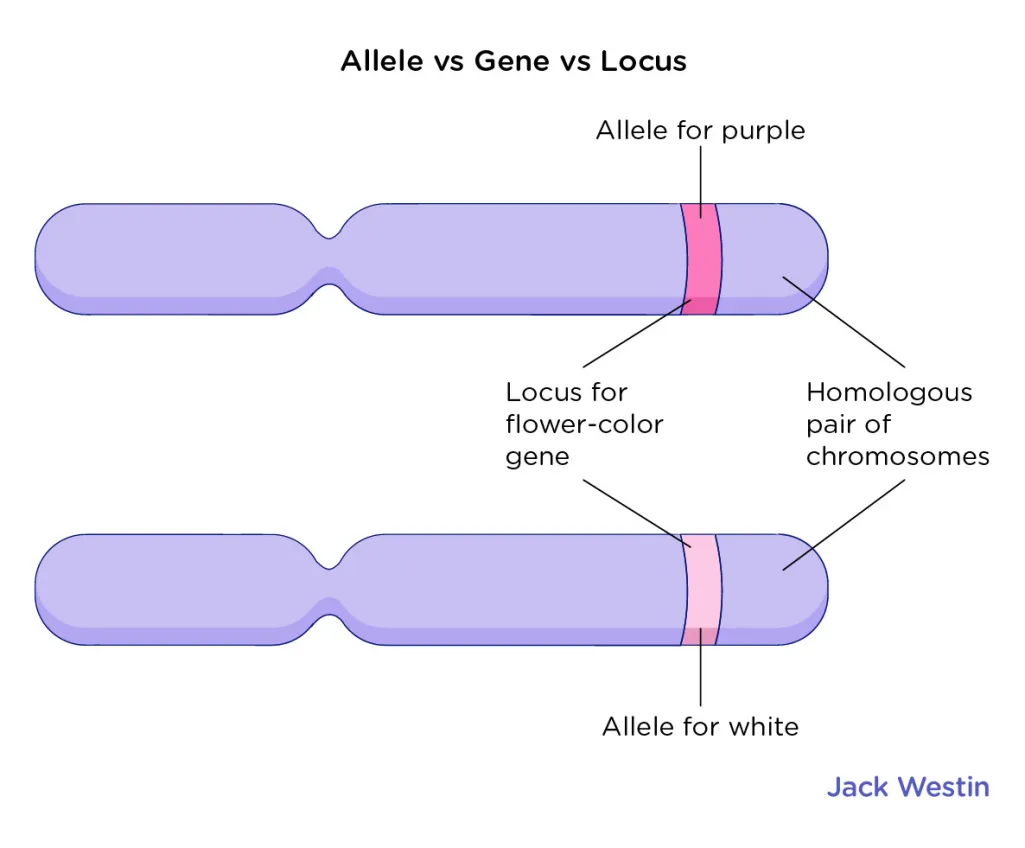 Allele vs Gene vs Locus

Allele for purple

Locus for flower-color gene

Homologous pair of chromosomes

Allele for white

Jack Westin